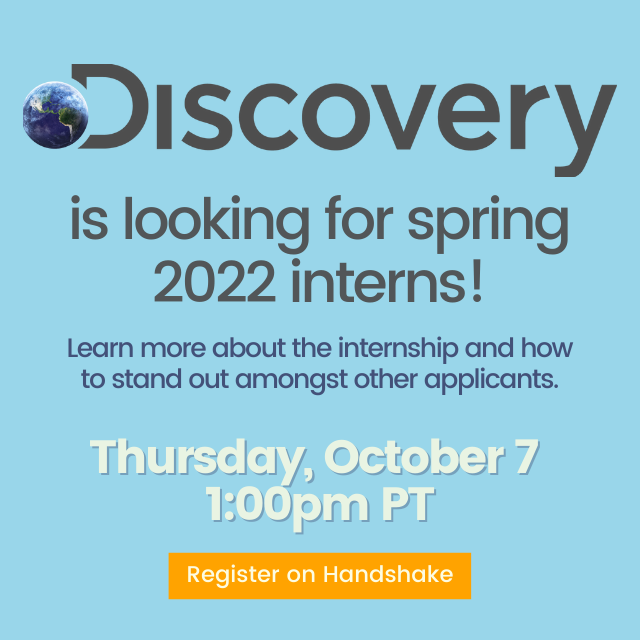 Discovery

is looking for spring 2022 interns!

Learn more about the internship and how to stand out amongst other applicants.

Thursday, October 7
1:00pm PT

Register on Handshake